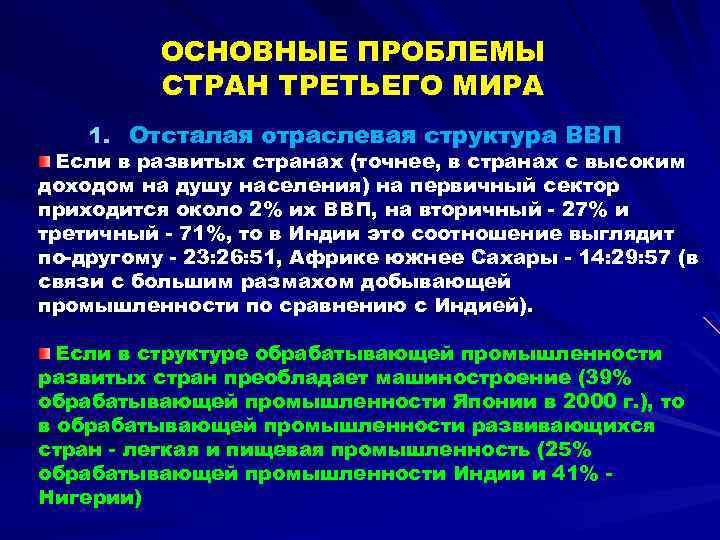 ОСНОВНЫЕ ПРОБЛЕМЫ СТРАН ТРЕТЬЕГО МИРА

1. Отсталая отраслевая структура ВВП

Если в развитых странах (точнее, в странах с высоким доходом на душу населения) на первичный сектор приходится около 2% их ВВП, на вторичный - 27% и третичный - 71%, то в Индии это соотношение выглядит по-другому - 23:26:51, Африке южнее Сахары - 14:29:57 (в связи с большим размахом добывающей промышленности по сравнению с Индией).

Если в структуре обрабатывающей промышленности развитых стран преобладает машиностроение (39% обрабатывающей промышленности Японии в 2000 г.), то в обрабатывающей промышленности развивающихся стран - легкая и пищевая промышленность (25% обрабатывающей промышленности Индии и 41% - Нигерии)